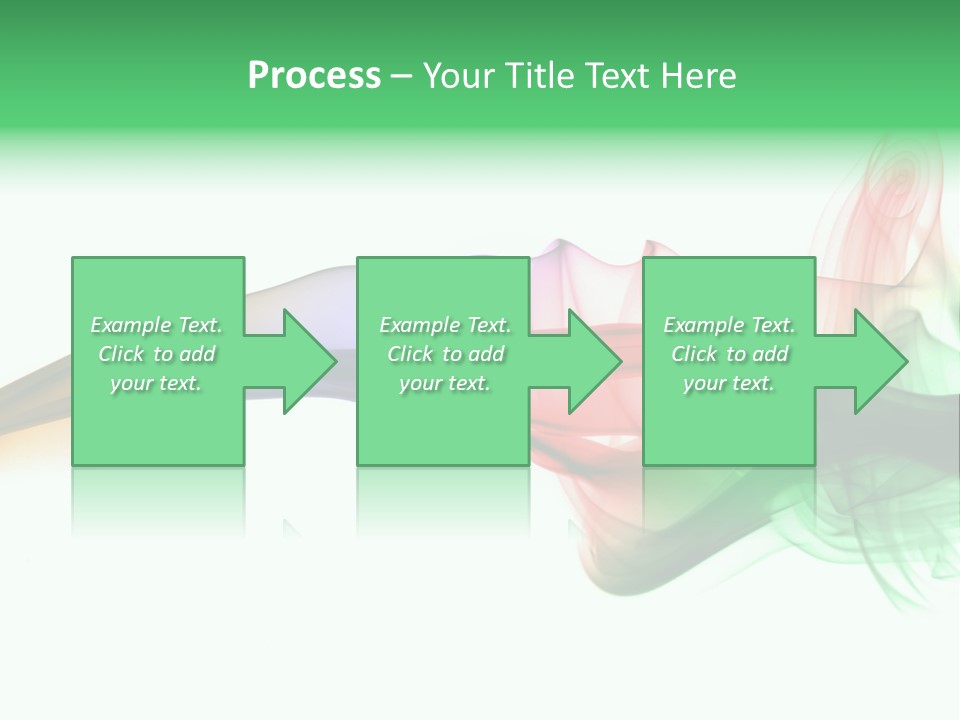 Process – Your Title Text Here

Example Text. Click to add your text.

Example Text. Click to add your text.

Example Text. Click to add your text.